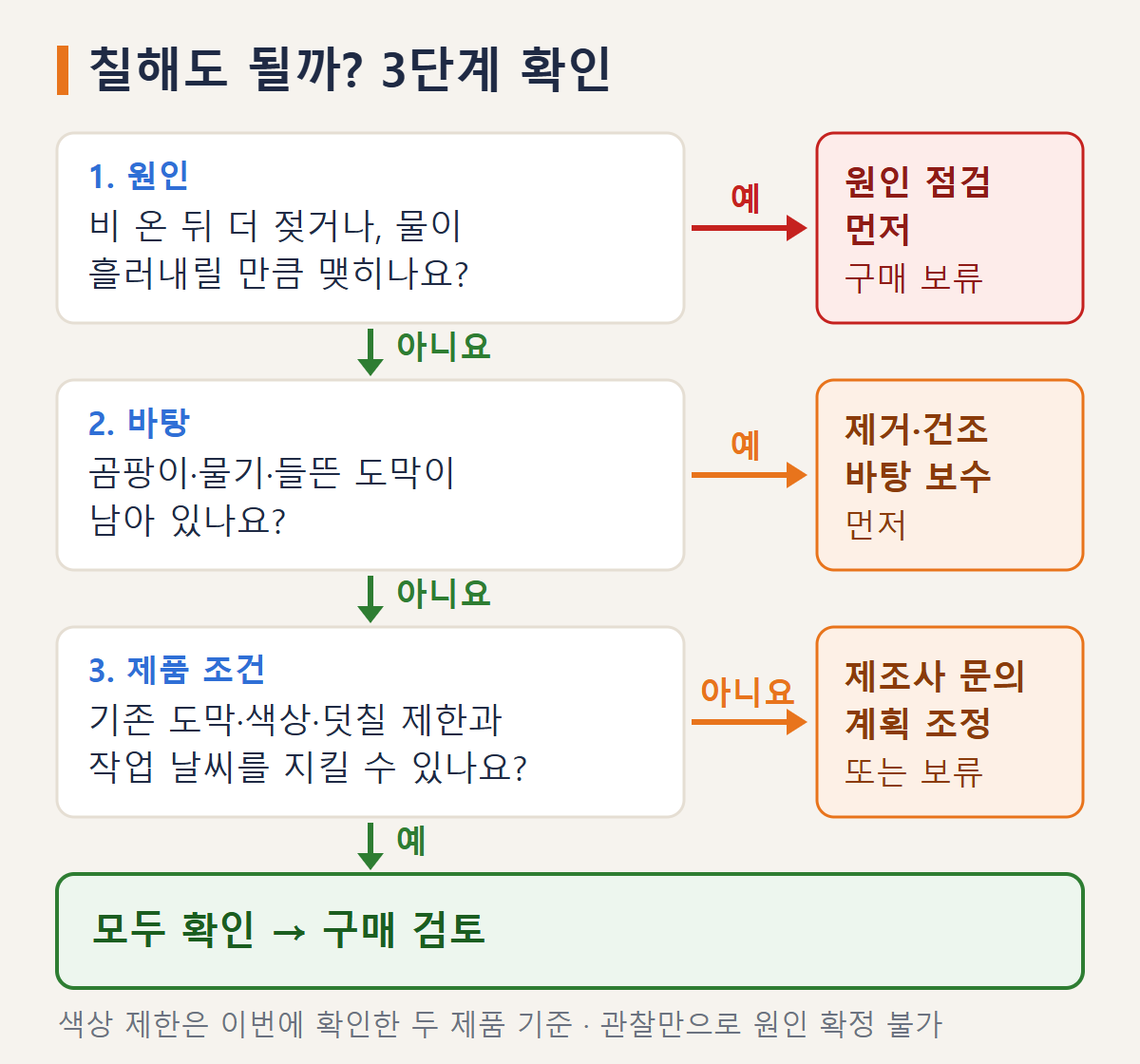 칠해도 될까? 3단계 확인

1. 원인
비 온 뒤 더 젖거나, 물이 흘러내릴 만큼 맺히나요?

예

원인 점검 먼저
구매 보류

아니요

2. 바탕
곰팡이·물기·들뜬 도막이 남아 있나요?

예

제거·건조 바탕 보수
먼저

아니요

3. 제품 조건
기존 도막·색상·덧칠 제한과 작업 날씨를 지킬 수 있나요?

아니요

제조사 문의 계획 조정
또는 보류

예

모두 확인 → 구매 검토

색상 제한은 이번에 확인한 두 제품 기준 · 관찰만으로 원인 확정 불가